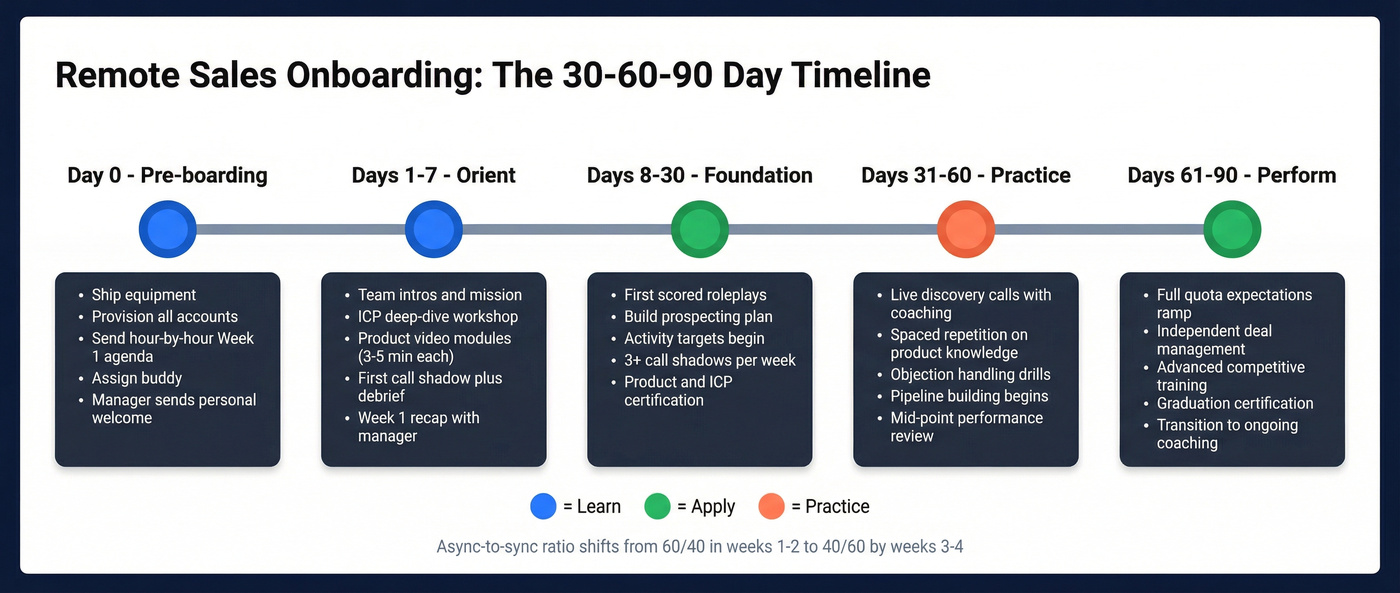 Remote Sales Onboarding: The 30-60-90 Day Timeline

Day 0 - Pre-boarding

- Ship equipment
- Provision all accounts
- Send hour-by-hour Week 1 agenda
- Assign buddy
- Manager sends personal welcome

Days 1-7 - Orient

- Team intros and mission
- ICP deep-dive workshop
- Product video modules (3-5 min each)
- First call shadow plus debrief
- Week 1 recap with manager

Days 8-30 - Foundation

- First scored roleplays
- Build prospecting plan
- Activity targets begin
- 3+ call shadows per week
- Product and ICP certification

Days 31-60 - Practice

- Live discovery calls with coaching
- Spaced repetition on product knowledge
- Objection handling drills
- Pipeline building begins
- Mid-point performance review

Days 61-90 - Perform

- Full quota expectations ramp
- Independent deal management
- Advanced competitive training
- Graduation certification
- Transition to ongoing coaching

= Learn = Apply = Practice

Async-to-sync ratio shifts from 60/40 in weeks 1-2 to 40/60 by weeks 3-4